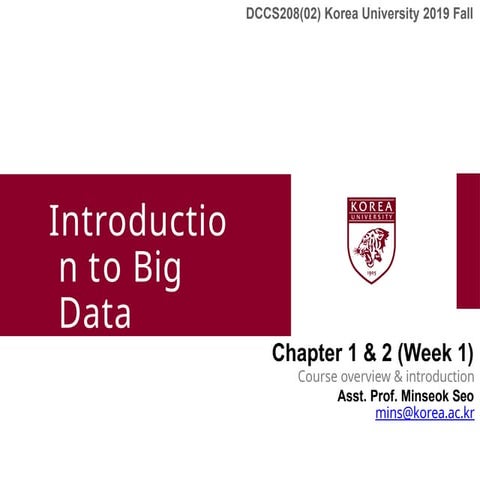 DCCS208(02) Korea University 2019 Fall

Introductio n to Big Data

KOREA UNIVERSITY

1905

Chapter 1 & 2 (Week 1)
Course overview & introduction
Asst. Prof. Minseok Seo
mins@korea.ac.kr